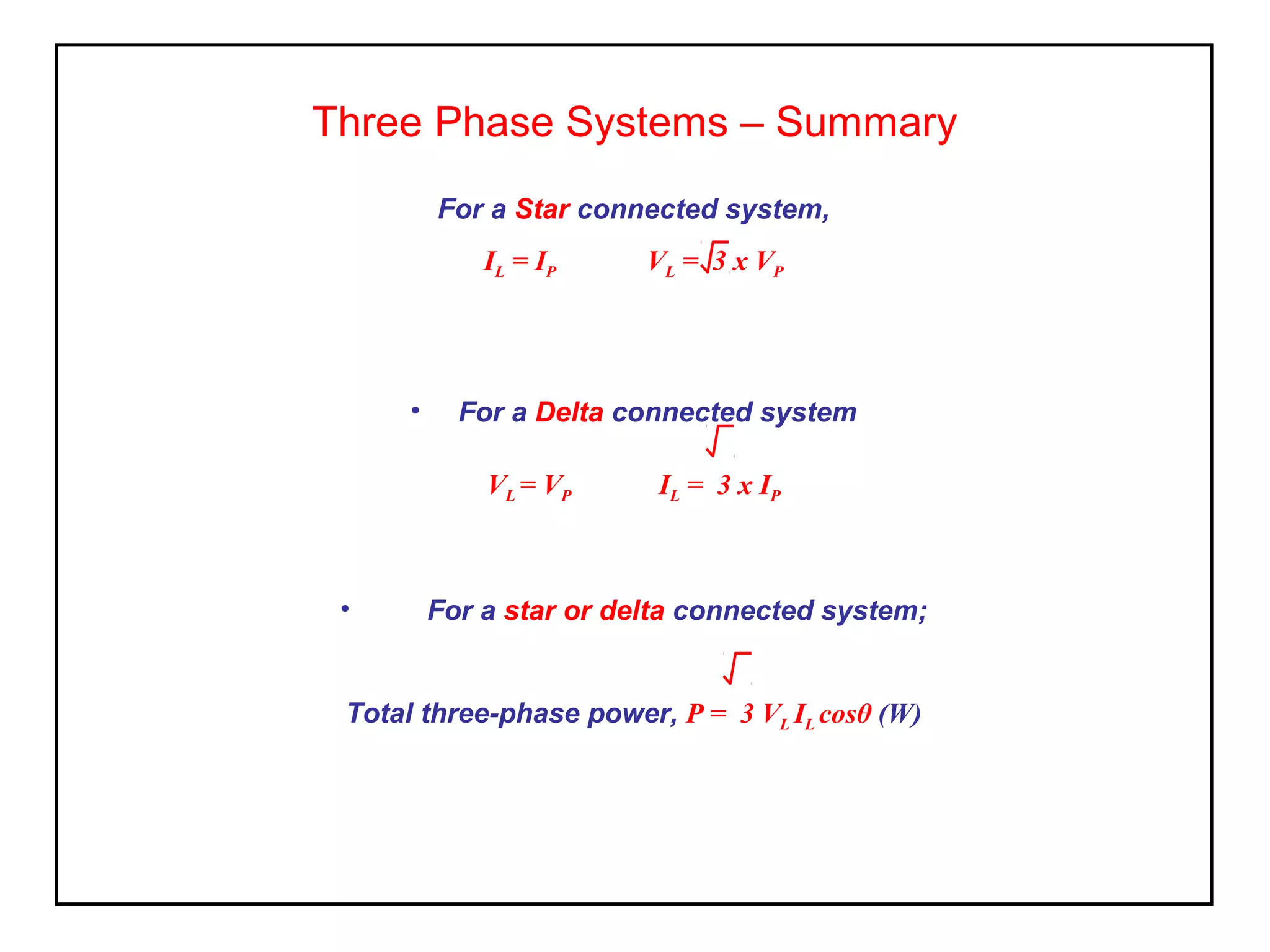 Three Phase Systems – Summary

For a Star connected system,

$I_L = I_P$ $V_L = \sqrt{3} \times V_P$

• For a Delta connected system

$V_L = V_P$ $I_L = \sqrt{3} \times I_P$

• For a star or delta connected system;

Total three-phase power, $P = \sqrt{3}\, V_L I_L \cos\theta$ (W)